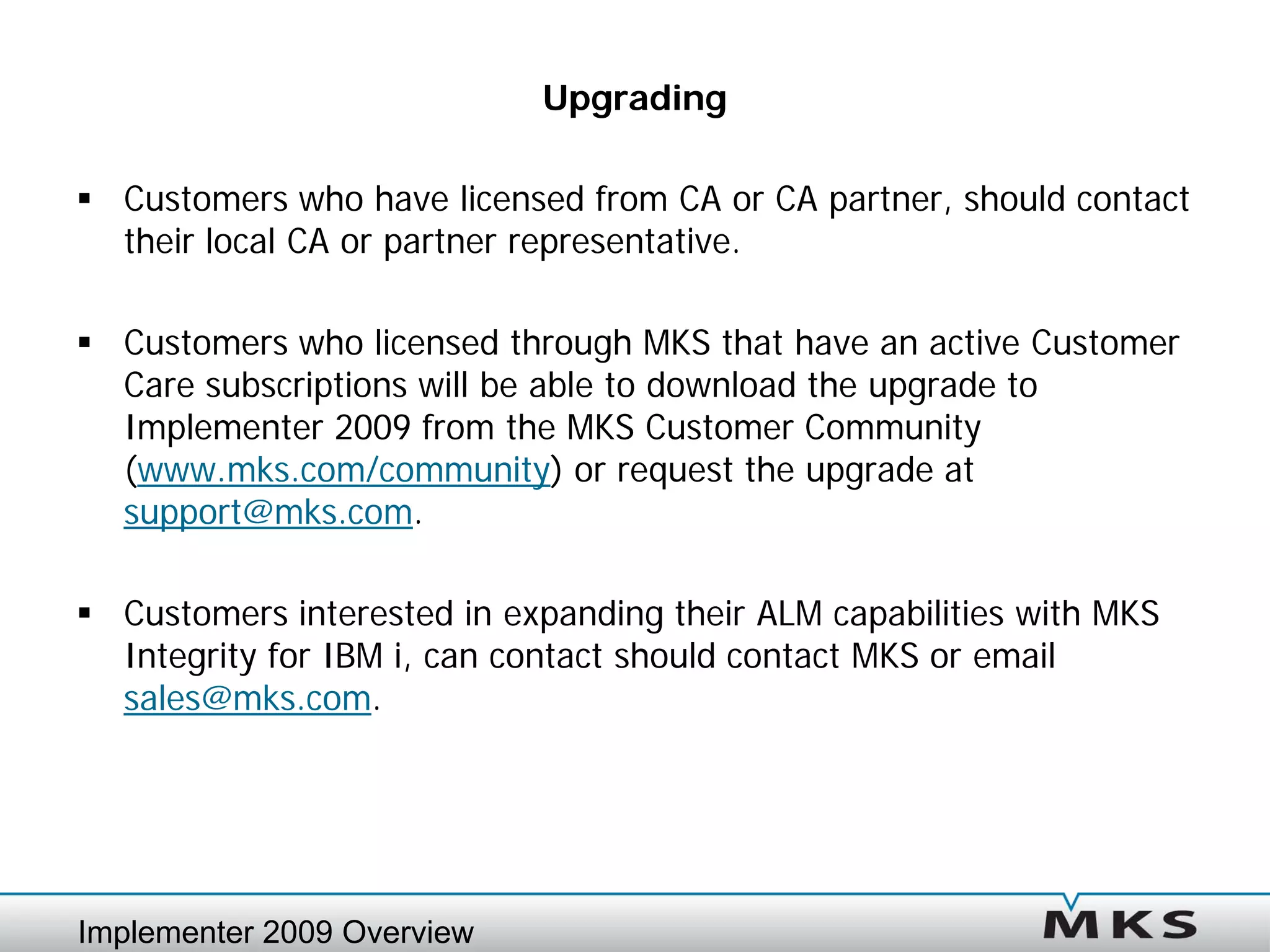 Upgrading

▪ Customers who have licensed from CA or CA partner, should contact their local CA or partner representative.

▪ Customers who licensed through MKS that have an active Customer Care subscriptions will be able to download the upgrade to Implementer 2009 from the MKS Customer Community (www.mks.com/community) or request the upgrade at support@mks.com.

▪ Customers interested in expanding their ALM capabilities with MKS Integrity for IBM i, can contact should contact MKS or email sales@mks.com.

Implementer 2009 Overview

MKS